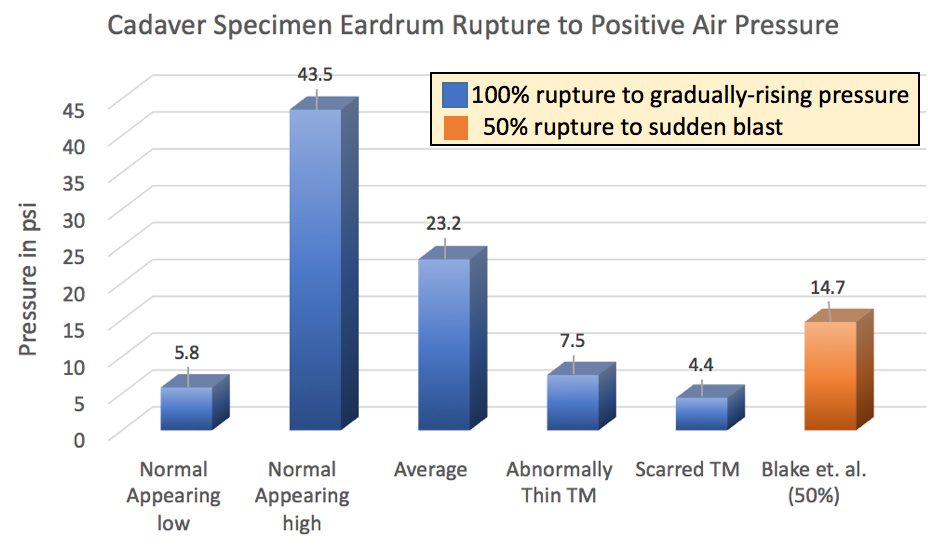 Cadaver Specimen Eardrum Rupture to Positive Air Pressure

100% rupture to gradually-rising pressure
50% rupture to sudden blast

Pressure in psi

45
40
35
30
25
20
15
10
5
0

5.8
43.5
23.2
7.5
4.4
14.7

Normal Appearing low
Normal Appearing high
Average
Abnormally Thin TM
Scarred TM
Blake et. al. (50%)